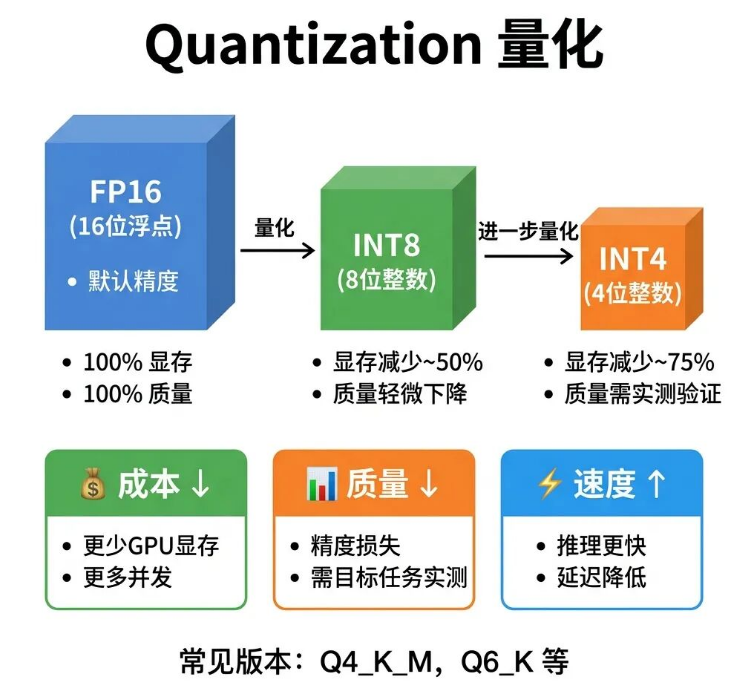 Quantization 量化

FP16
(16位浮点)
• 默认精度

量化

INT8
(8位整数)

进一步量化

INT4
(4位整数)

• 100% 显存
• 100% 质量

• 显存减少~50%
• 质量轻微下降

• 显存减少~75%
• 质量需实测验证

💰 成本 ↓
• 更少GPU显存
• 更多并发

📊 质量 ↓
• 精度损失
• 需目标任务实测

⚡ 速度 ↑
• 推理更快
• 延迟降低

常见版本：Q4_K_M，Q6_K 等